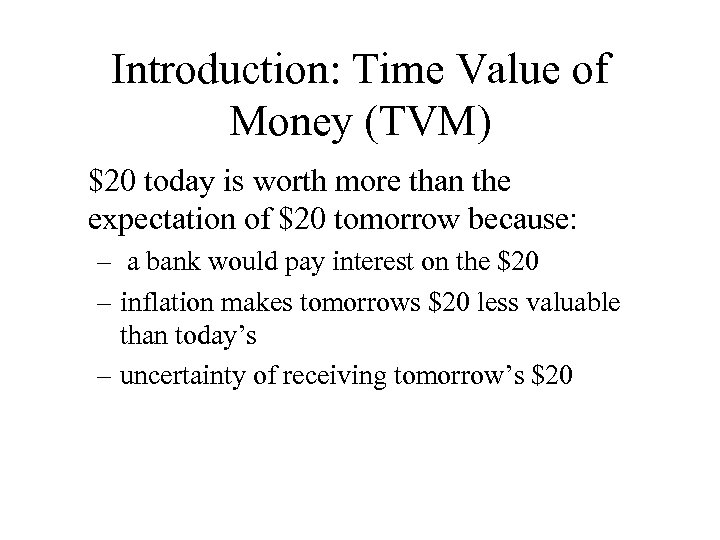 Introduction: Time Value of Money (TVM)

\$20 today is worth more than the expectation of \$20 tomorrow because:

– a bank would pay interest on the \$20

– inflation makes tomorrows \$20 less valuable than today’s

– uncertainty of receiving tomorrow’s \$20